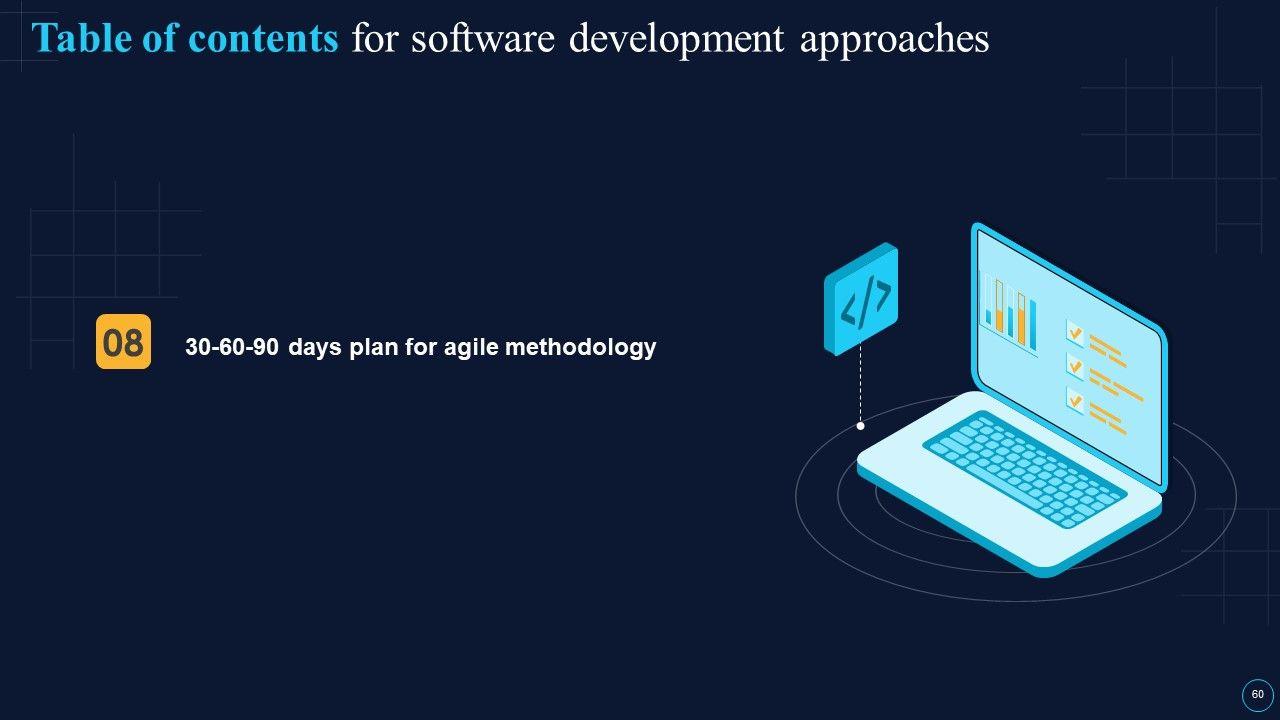 Table of contents for software development approaches

08 30-60-90 days plan for agile methodology

</>

60